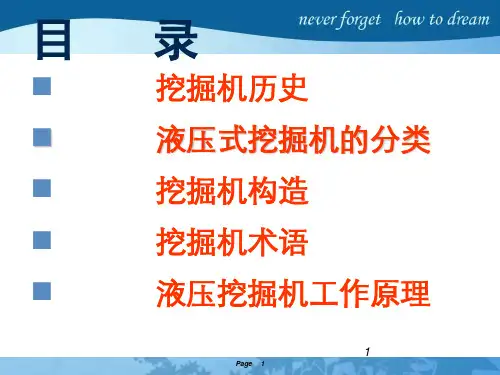 never forget how to dream

目 录

挖掘机历史

液压式挖掘机的分类

挖掘机构造

挖掘机术语

液压挖掘机工作原理

1

Page 1